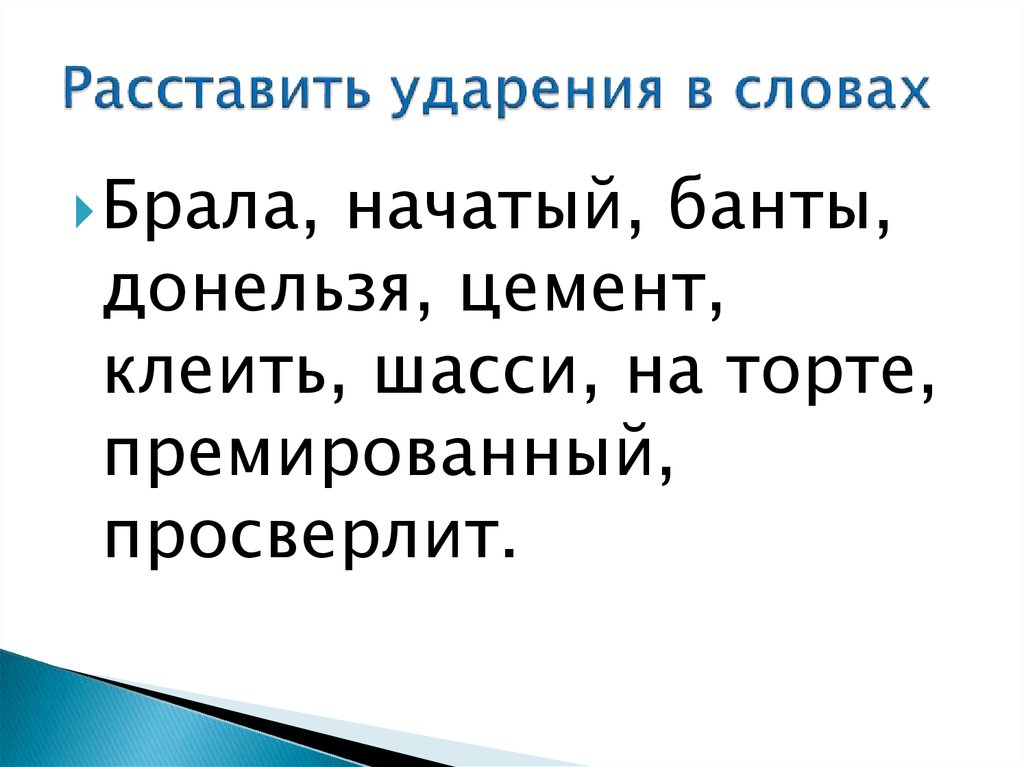 Расставить ударения в словах

Брала, начатый, банты, донельзя, цемент, клеить, шасси, на торте, премированный, просверлит.